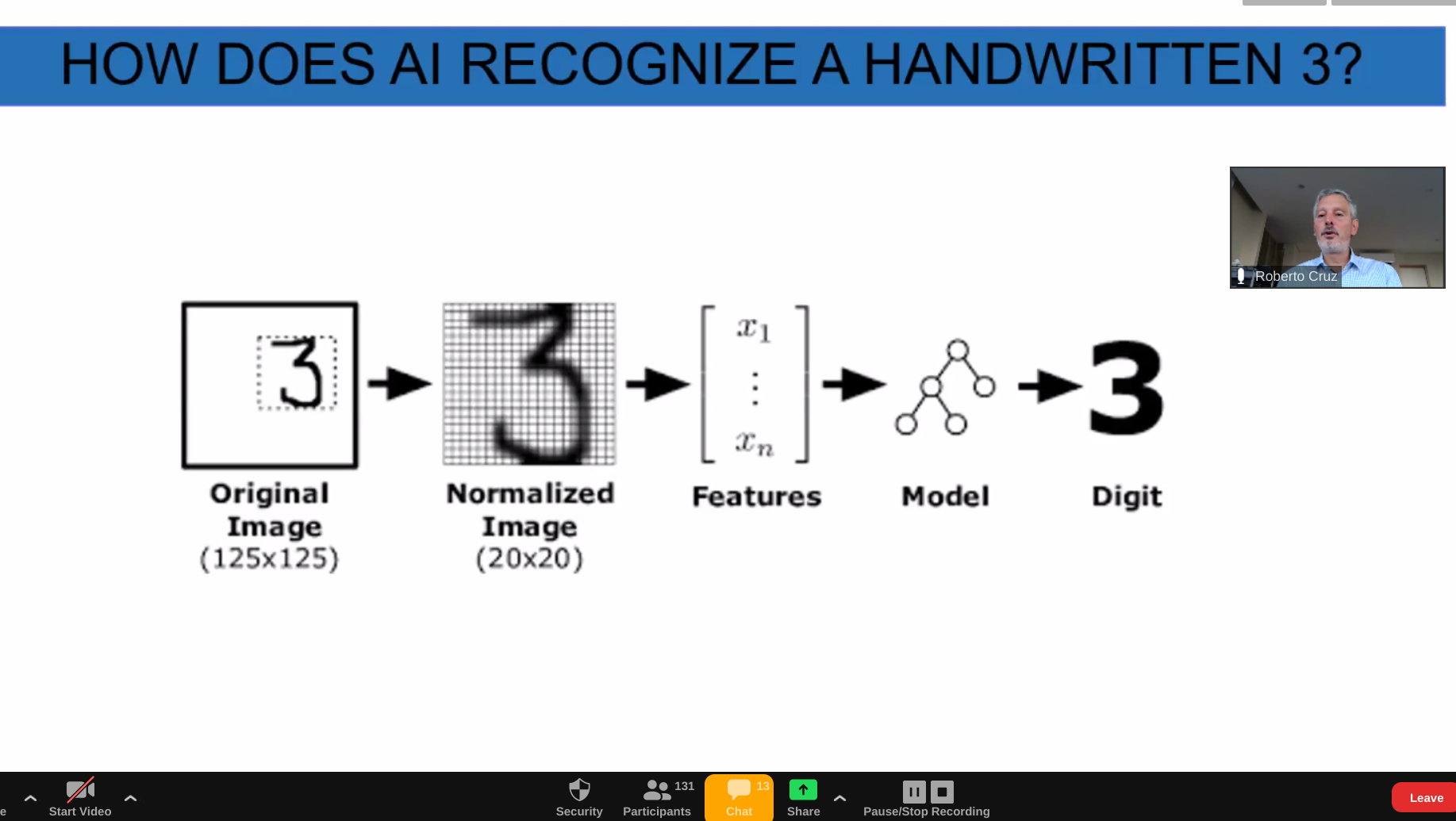 HOW DOES AI RECOGNIZE A HANDWRITTEN 3?

Roberto Cruz

3

3

$x_1$
$\vdots$
$x_n$

3

Original Image (125x125)

Normalized Image (20x20)

Features

Model

Digit

e

Start Video

Security

131
Participants

13
Chat

Share

Pause/Stop Recording

Leave